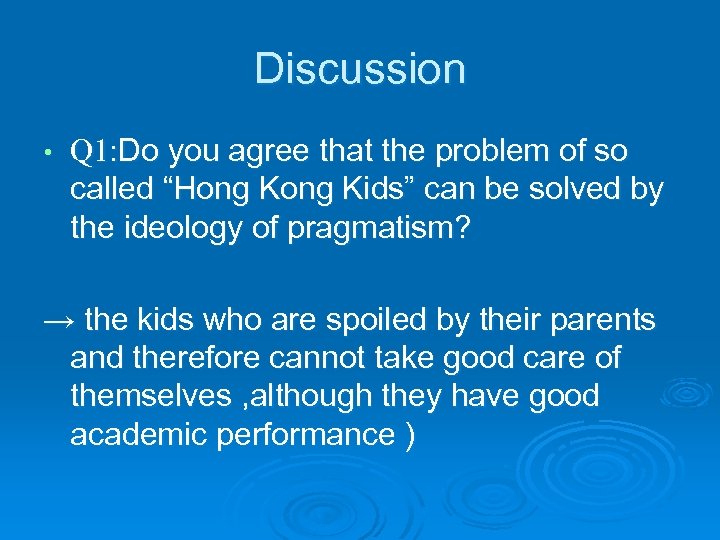 Discussion

• Q1:Do you agree that the problem of so called “Hong Kong Kids” can be solved by the ideology of pragmatism?

→ the kids who are spoiled by their parents and therefore cannot take good care of themselves ,although they have good academic performance )